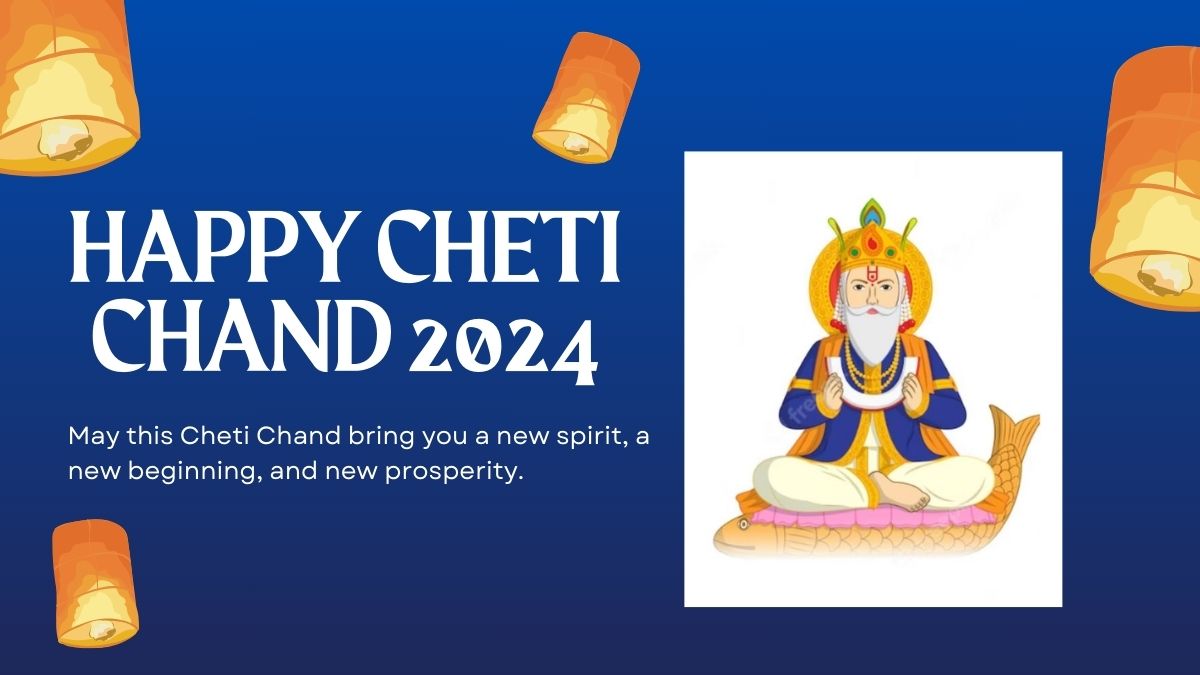 HAPPY CHETI CHAND 2024

May this Cheti Chand bring you a new spirit, a new beginning, and new prosperity.